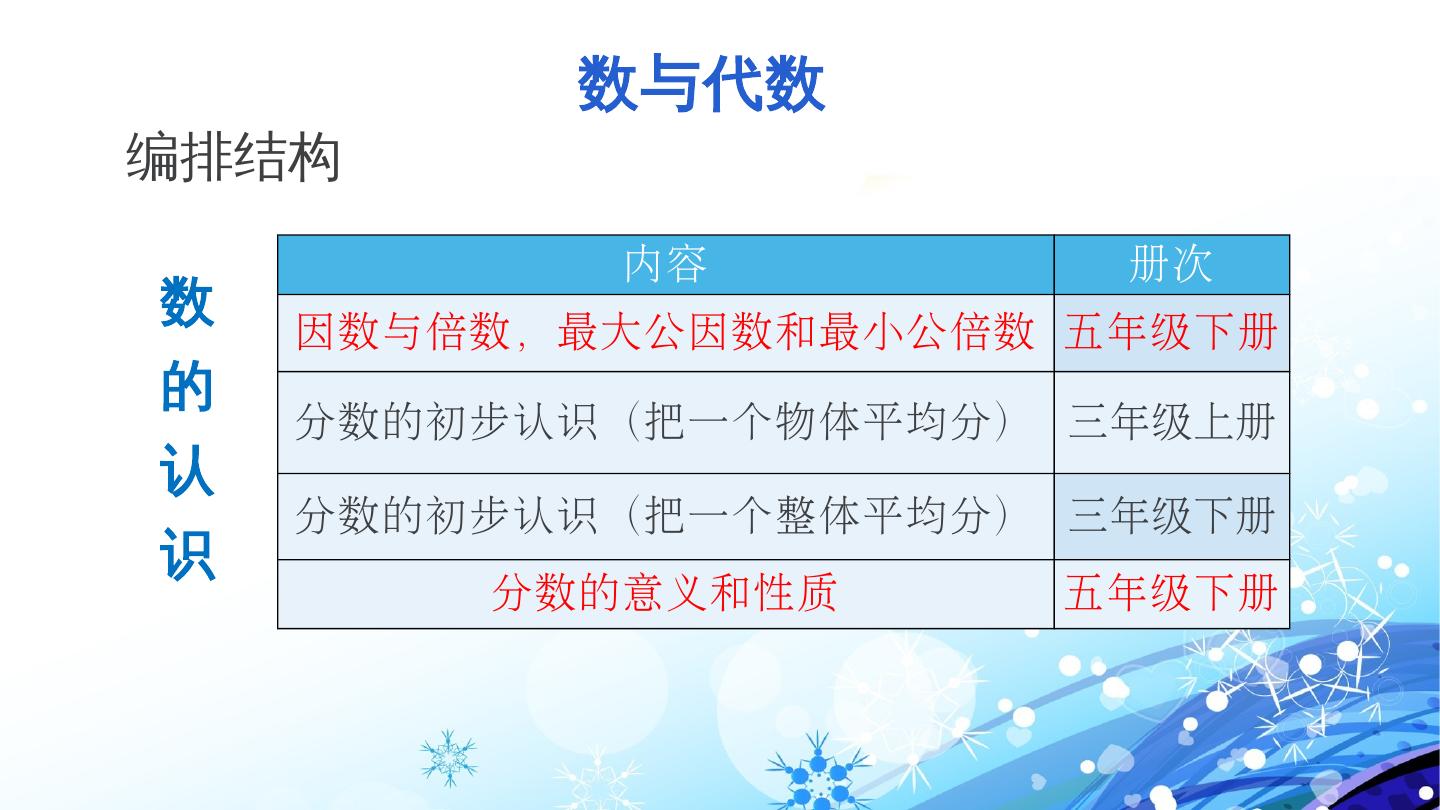 数与代数

编排结构

数的认识

| 内容 | 册次 |
|---|---|
| 因数与倍数，最大公因数和最小公倍数 | 五年级下册 |
| 分数的初步认识（把一个物体平均分） | 三年级上册 |
| 分数的初步认识（把一个整体平均分） | 三年级下册 |
| 分数的意义和性质 | 五年级下册 |